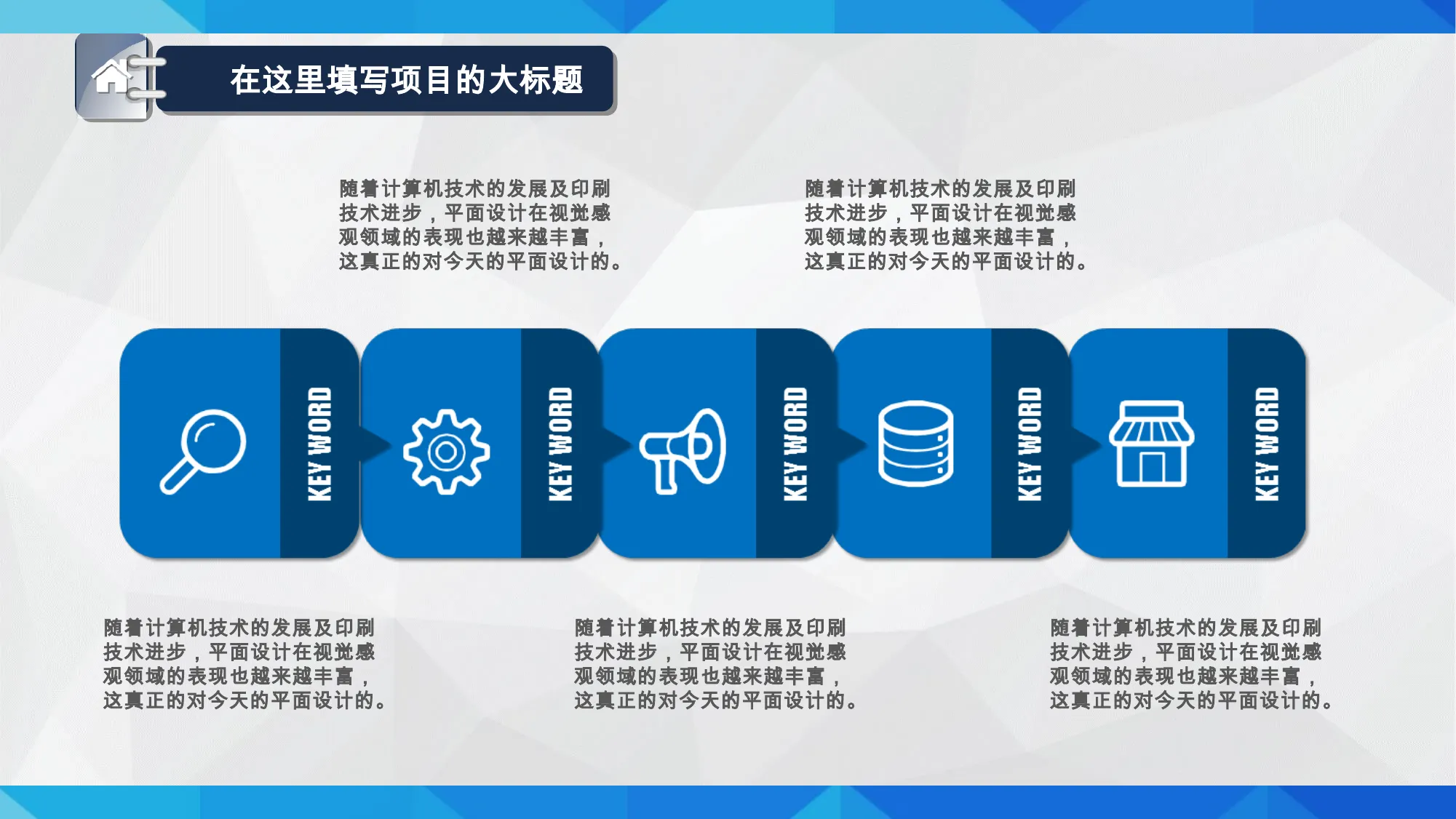 在这里填写项目的大标题

随着计算机技术的发展及印刷技术进步，平面设计在视觉感观领域的表现也越来越丰富，这真正的对今天的平面设计的。

随着计算机技术的发展及印刷技术进步，平面设计在视觉感观领域的表现也越来越丰富，这真正的对今天的平面设计的。

KEY WORD

KEY WORD

KEY WORD

KEY WORD

KEY WORD

随着计算机技术的发展及印刷技术进步，平面设计在视觉感观领域的表现也越来越丰富，这真正的对今天的平面设计的。

随着计算机技术的发展及印刷技术进步，平面设计在视觉感观领域的表现也越来越丰富，这真正的对今天的平面设计的。

随着计算机技术的发展及印刷技术进步，平面设计在视觉感观领域的表现也越来越丰富，这真正的对今天的平面设计的。